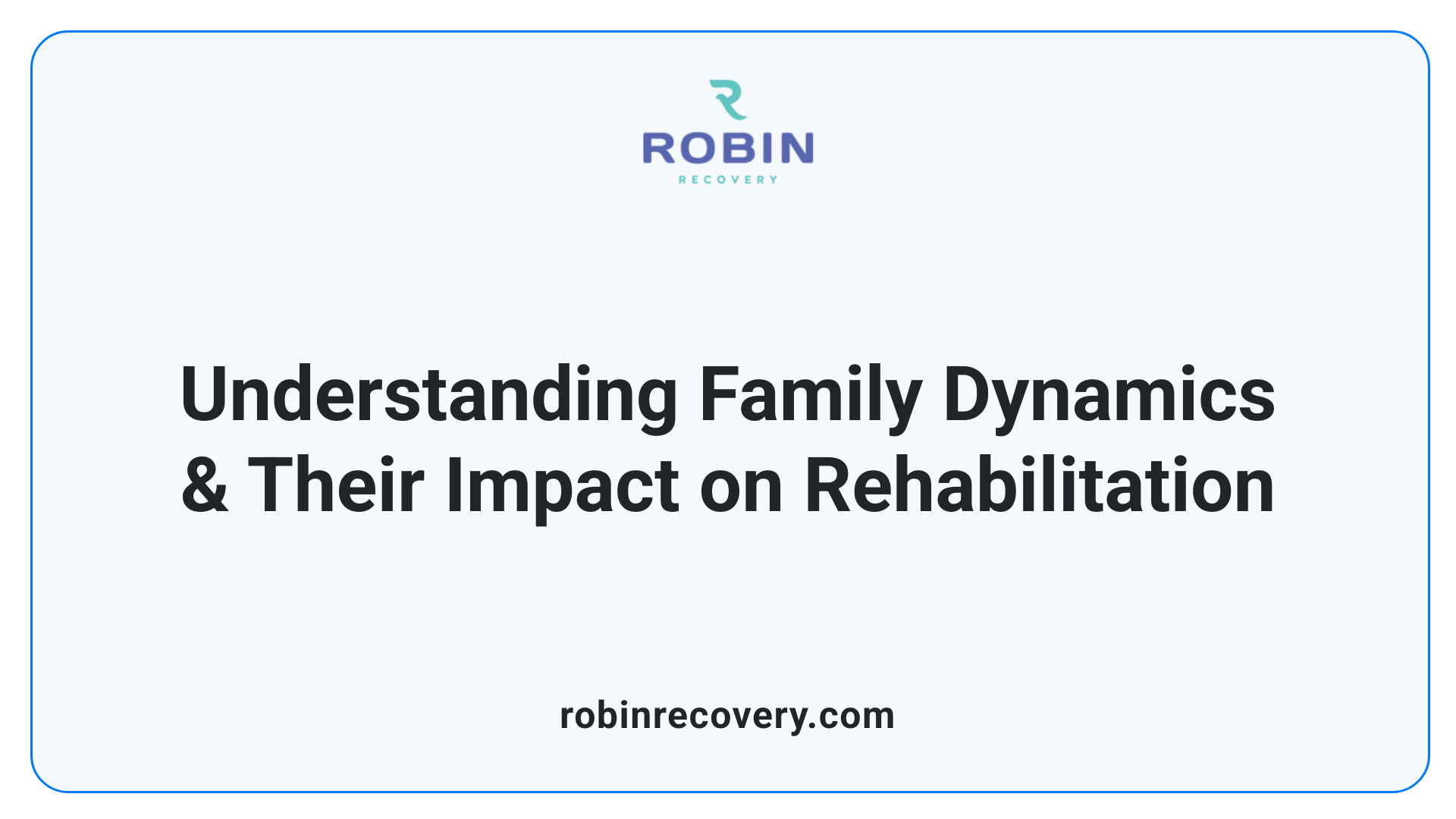 ROBIN
RECOVERY

Understanding Family Dynamics & Their Impact on Rehabilitation

robinrecovery.com